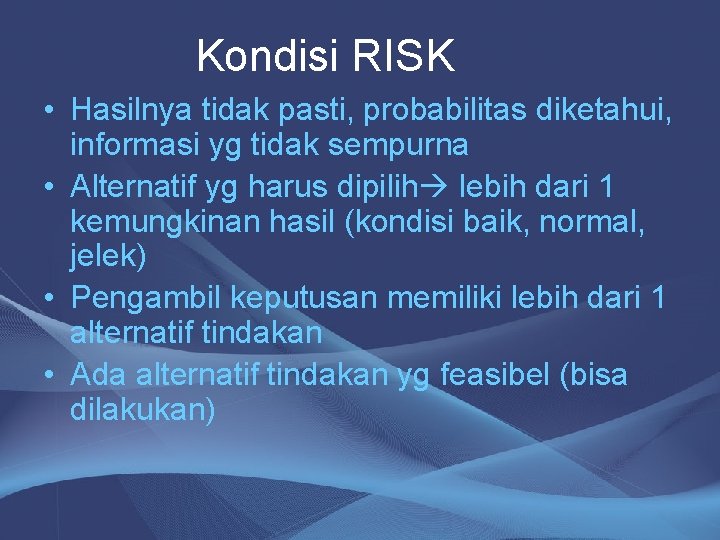 Kondisi RISK

• Hasilnya tidak pasti, probabilitas diketahui, informasi yg tidak sempurna
• Alternatif yg harus dipilih→ lebih dari 1 kemungkinan hasil (kondisi baik, normal, jelek)
• Pengambil keputusan memiliki lebih dari 1 alternatif tindakan
• Ada alternatif tindakan yg feasibel (bisa dilakukan)